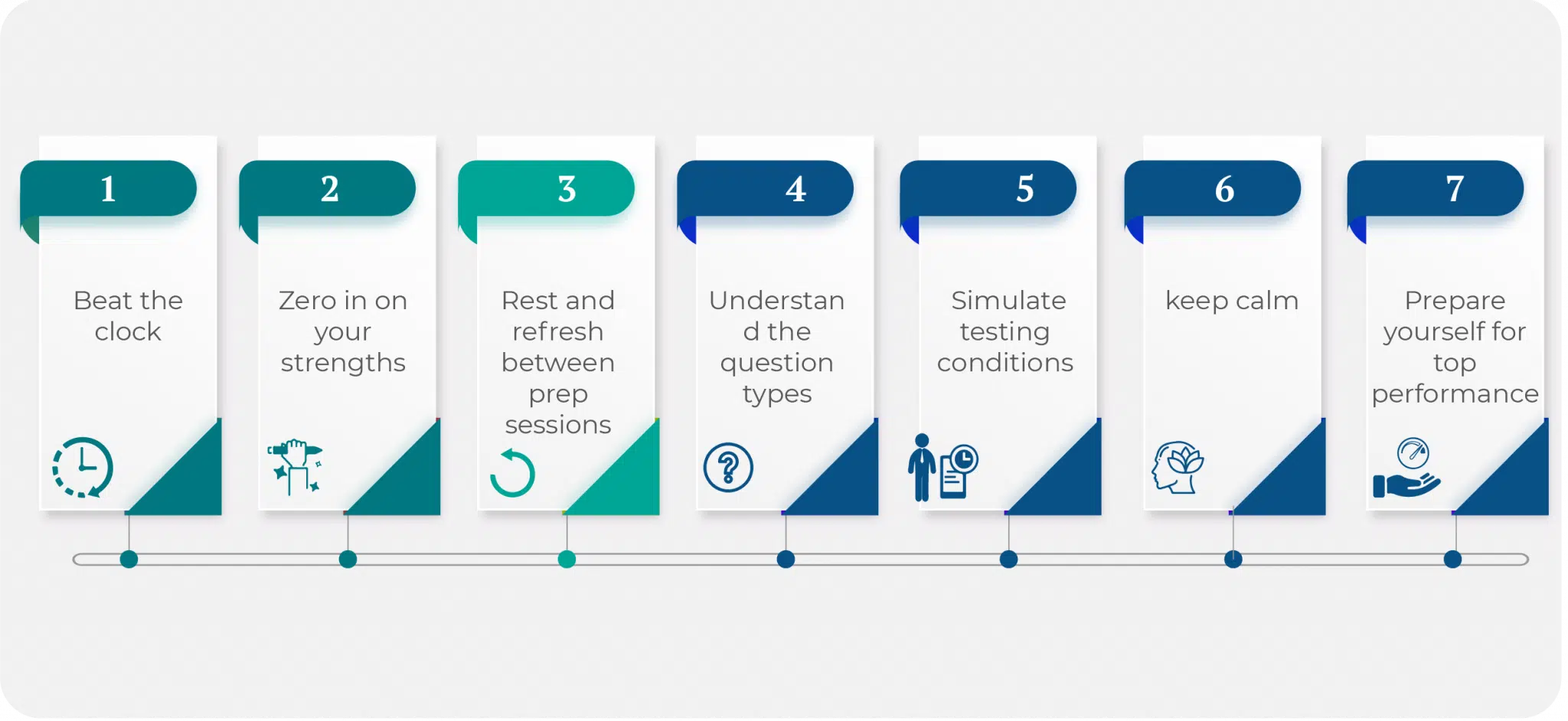 1

Beat the clock

2

Zero in on your strengths

3

Rest and refresh between prep sessions

4

Understan d the question types

5

Simulate testing conditions

6

keep calm

7

Prepare yourself for top performance